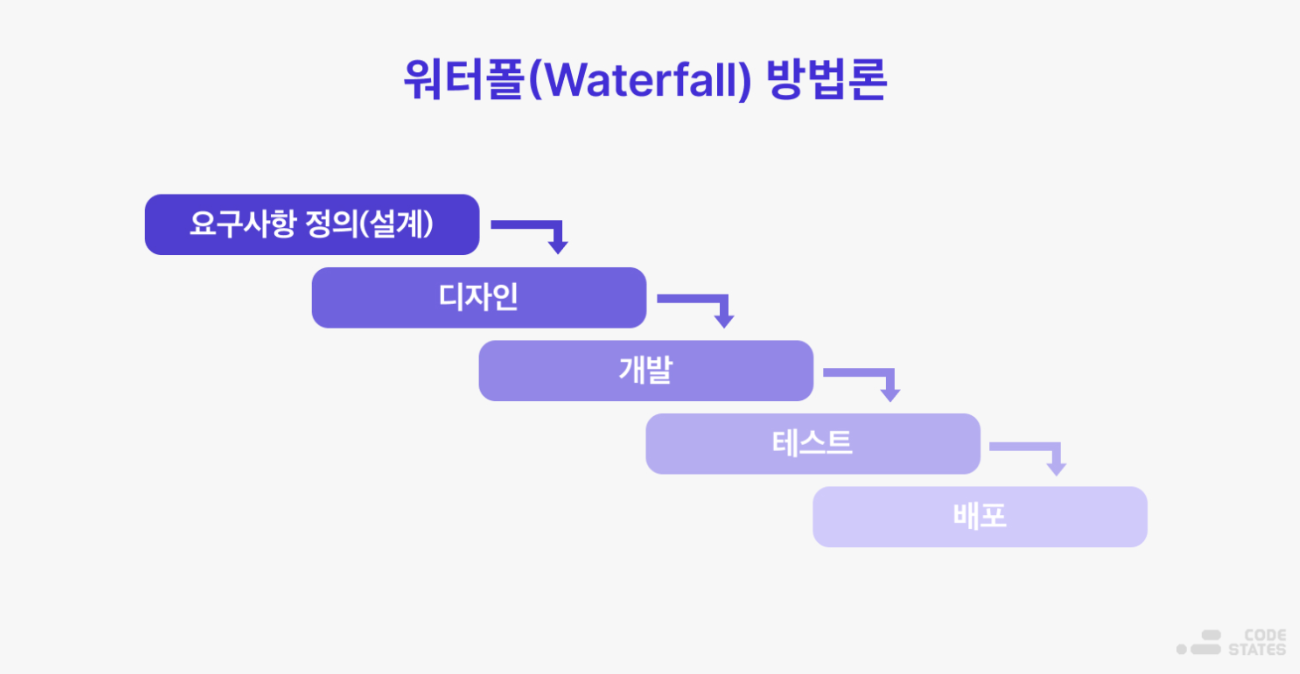 워터폴(Waterfall) 방법론

요구사항 정의(설계)

디자인

개발

테스트

배포

CODE STATES